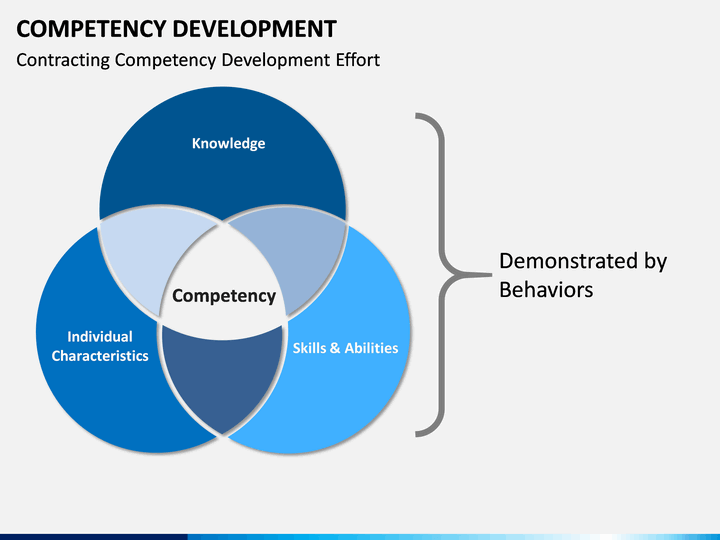 COMPETENCY DEVELOPMENT

Contracting Competency Development Effort

Knowledge

Competency

Individual Characteristics

Skills & Abilities

Demonstrated by Behaviors